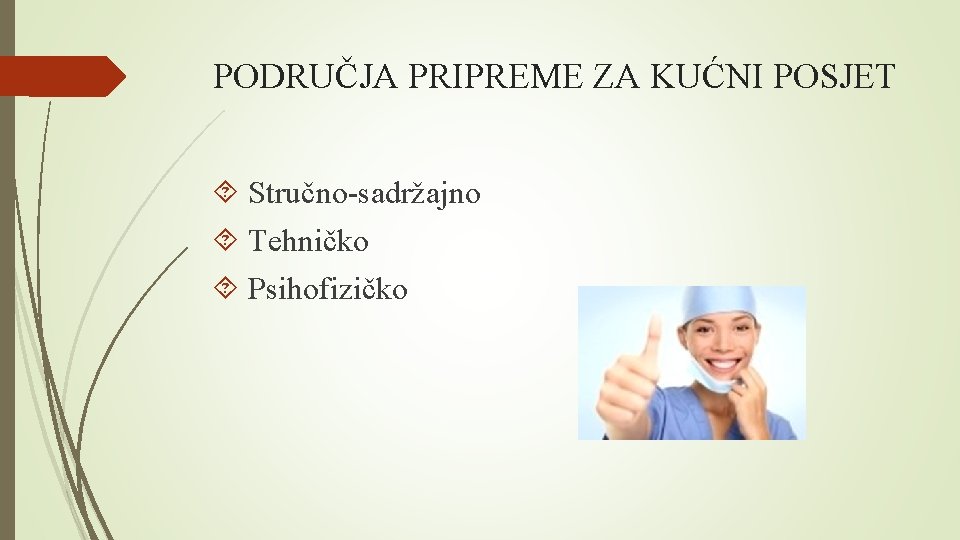 PODRUČJA PRIPREME ZA KUĆNI POSJET

Stručno-sadržajno
Tehničko
Psihofizičko